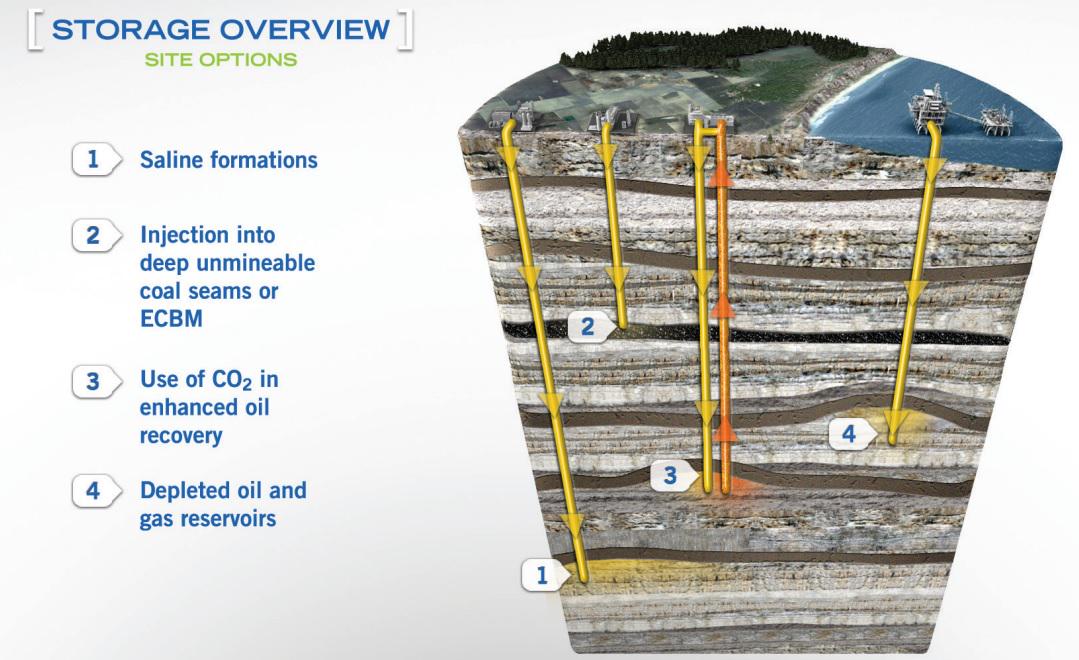 STORAGE OVERVIEW
SITE OPTIONS

1 Saline formations

2 Injection into deep unmineable coal seams or ECBM

3 Use of $CO_2$ in enhanced oil recovery

4 Depleted oil and gas reservoirs

2

4

3

1